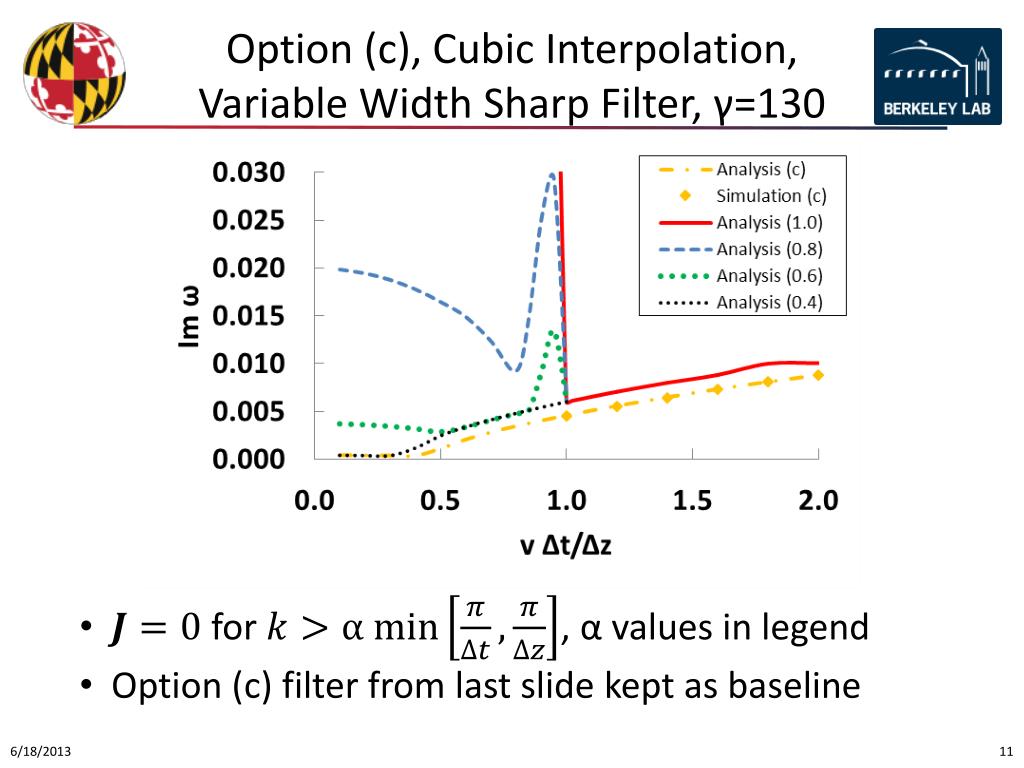 Option (c), Cubic Interpolation, Variable Width Sharp Filter, γ=130

BERKELEY LAB

Analysis (c)
Simulation (c)
Analysis (1.0)
Analysis (0.8)
Analysis (0.6)
Analysis (0.4)

Im ω

0.030
0.025
0.020
0.015
0.010
0.005
0.000

0.0 0.5 1.0 1.5 2.0

v Δt/Δz

• $\boldsymbol{J} = 0$ for $k > \alpha \min\left[\frac{\pi}{\Delta t}, \frac{\pi}{\Delta z}\right]$, α values in legend
• Option (c) filter from last slide kept as baseline

6/18/2013

11